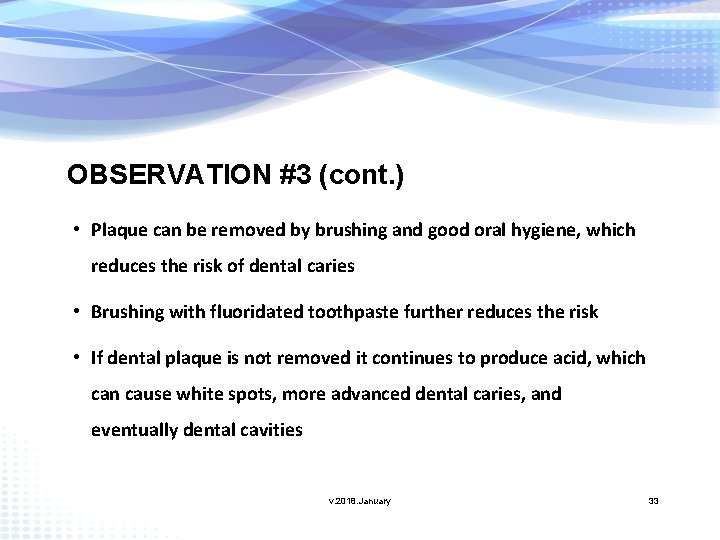 OBSERVATION #3 (cont.)

• Plaque can be removed by brushing and good oral hygiene, which reduces the risk of dental caries

• Brushing with fluoridated toothpaste further reduces the risk

• If dental plaque is not removed it continues to produce acid, which can cause white spots, more advanced dental caries, and eventually dental cavities

v.2018.January

33